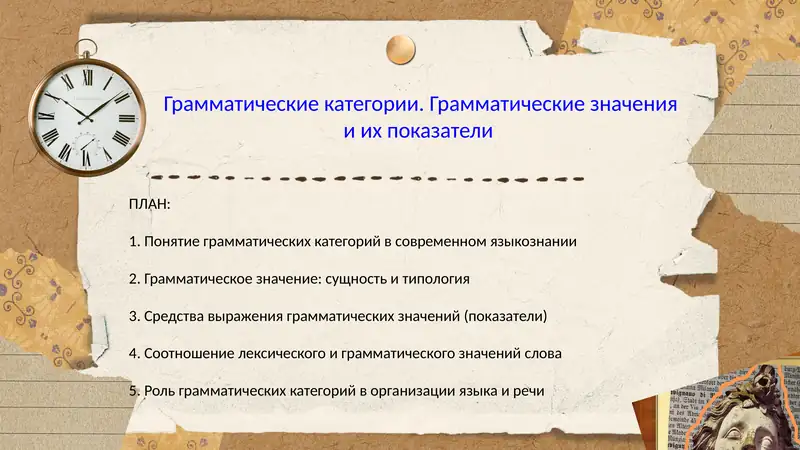 Грамматические категории. Грамматические значения и их показатели

ПЛАН:

1. Понятие грамматических категорий в современном языкознании

2. Грамматическое значение: сущность и типология

3. Средства выражения грамматических значений (показатели)

4. Соотношение лексического и грамматического значений слова

5. Роль грамматических категорий в организации языка и речи